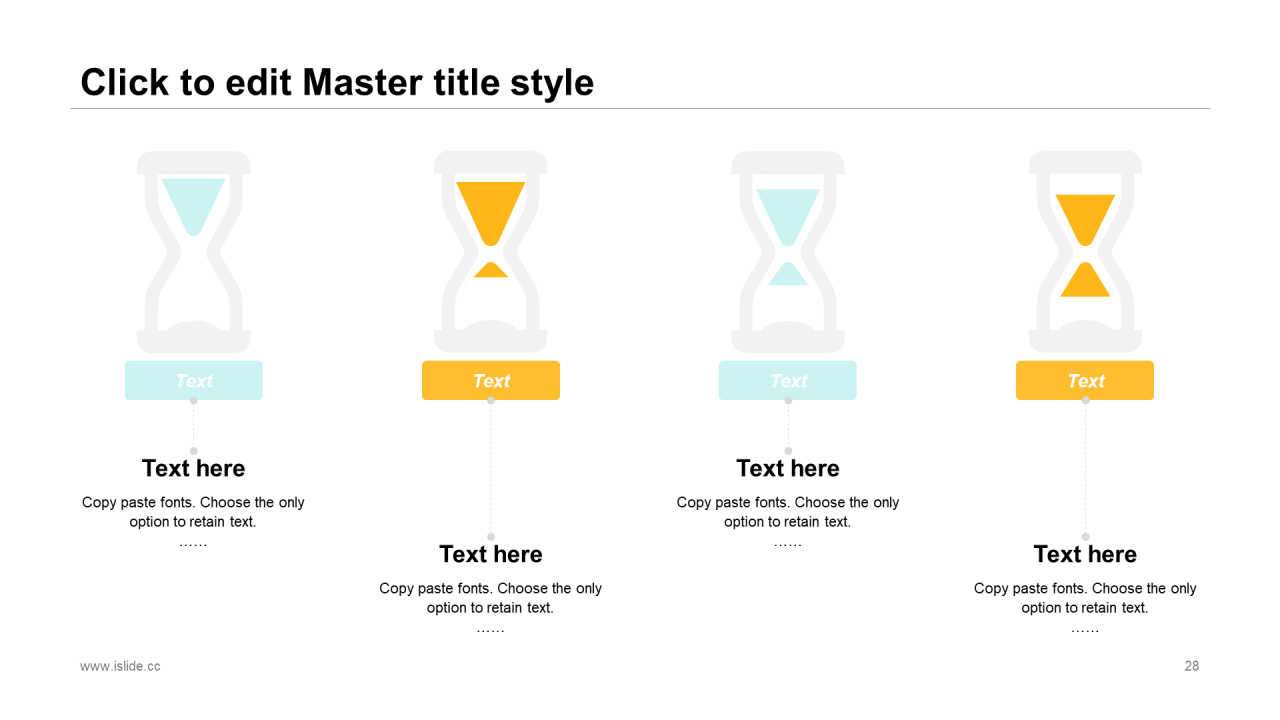 Click to edit Master title style

Text

Text here

Copy paste fonts. Choose the only option to retain text.

……

Text

Text here

Copy paste fonts. Choose the only option to retain text.

……

Text

Text here

Copy paste fonts. Choose the only option to retain text.

……

Text

Text here

Copy paste fonts. Choose the only option to retain text.

……

www.islide.cc

28